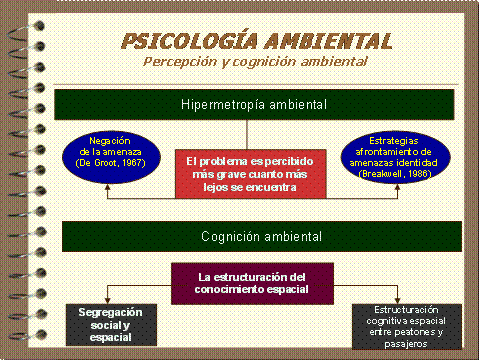 PSICOLOGÍA AMBIENTAL
Percepción y cognición ambiental

Hipermetropía ambiental

Negación de la amenaza (De Groot, 1967)

El problema es percibido más grave cuanto más lejos se encuentra

Estrategias afrontamiento de amenazas identidad (Breakwell, 1986)

Cognición ambiental

La estructuración del conocimiento espacial

Segregación social y espacial

Estructuración cognitiva espacial entre peatones y pasajeros